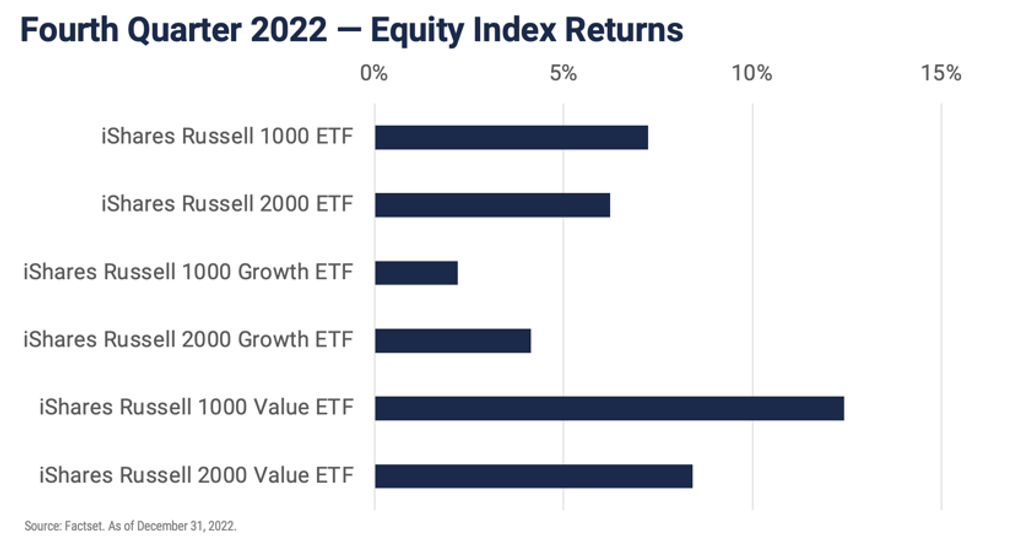 Fourth Quarter 2022 — Equity Index Returns

0%
5%
10%
15%

iShares Russell 1000 ETF
iShares Russell 2000 ETF
iShares Russell 1000 Growth ETF
iShares Russell 2000 Growth ETF
iShares Russell 1000 Value ETF
iShares Russell 2000 Value ETF

Source: Factset. As of December 31, 2022.